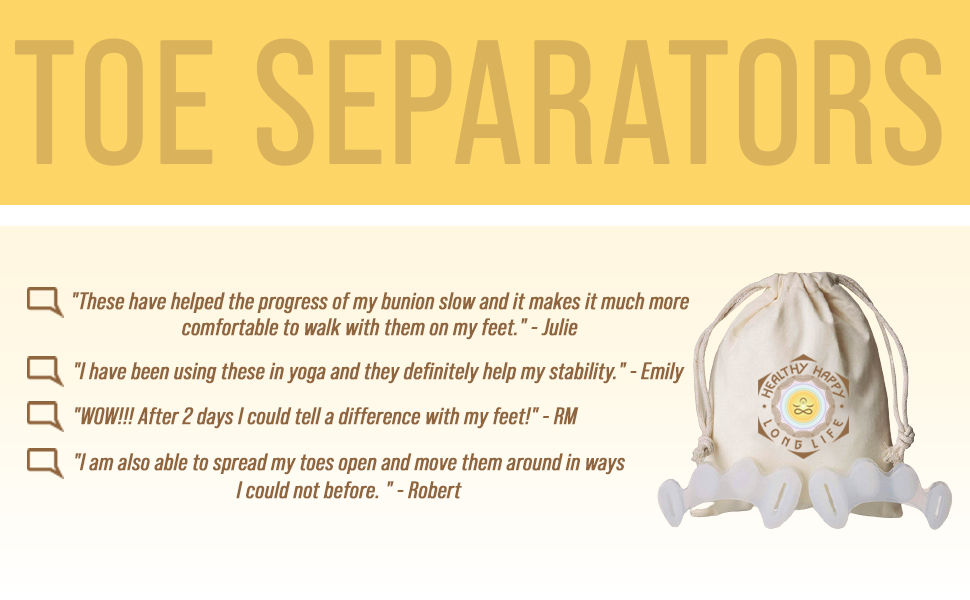 TOE SEPARATORS

"These have helped the progress of my bunion slow and it makes it much more comfortable to walk with them on my feet." - Julie

"I have been using these in yoga and they definitely help my stability." - Emily

"WOW!!! After 2 days I could tell a difference with my feet!" - RM

"I am also able to spread my toes open and move them around in ways I could not before. " - Robert

HEALTHY HAPPY LONG LIFE